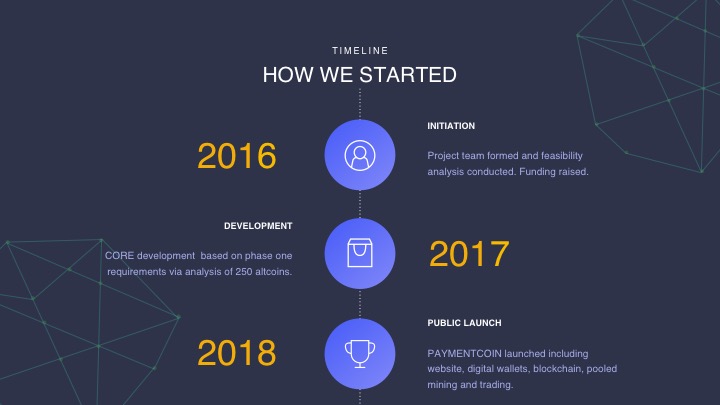 TIMELINE

HOW WE STARTED

2016

INITIATION

Project team formed and feasibility analysis conducted. Funding raised.

DEVELOPMENT

CORE development based on phase one requirements via analysis of 250 altcoins.

2017

2018

PUBLIC LAUNCH

PAYMENTCOIN launched including website, digital wallets, blockchain, pooled mining and trading.